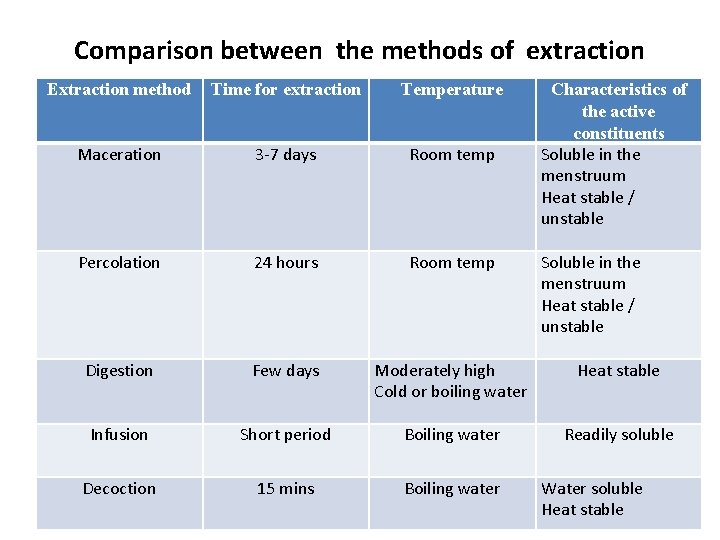 Comparison between the methods of extraction

| Extraction method | Time for extraction | Temperature | Characteristics of the active constituents |
|---|---|---|---|
| Maceration | 3-7 days | Room temp | Soluble in the menstruum Heat stable / unstable |
| Percolation | 24 hours | Room temp | Soluble in the menstruum Heat stable / unstable |
| Digestion | Few days | Moderately high Cold or boiling water | Heat stable |
| Infusion | Short period | Boiling water | Readily soluble |
| Decoction | 15 mins | Boiling water | Water soluble Heat stable |